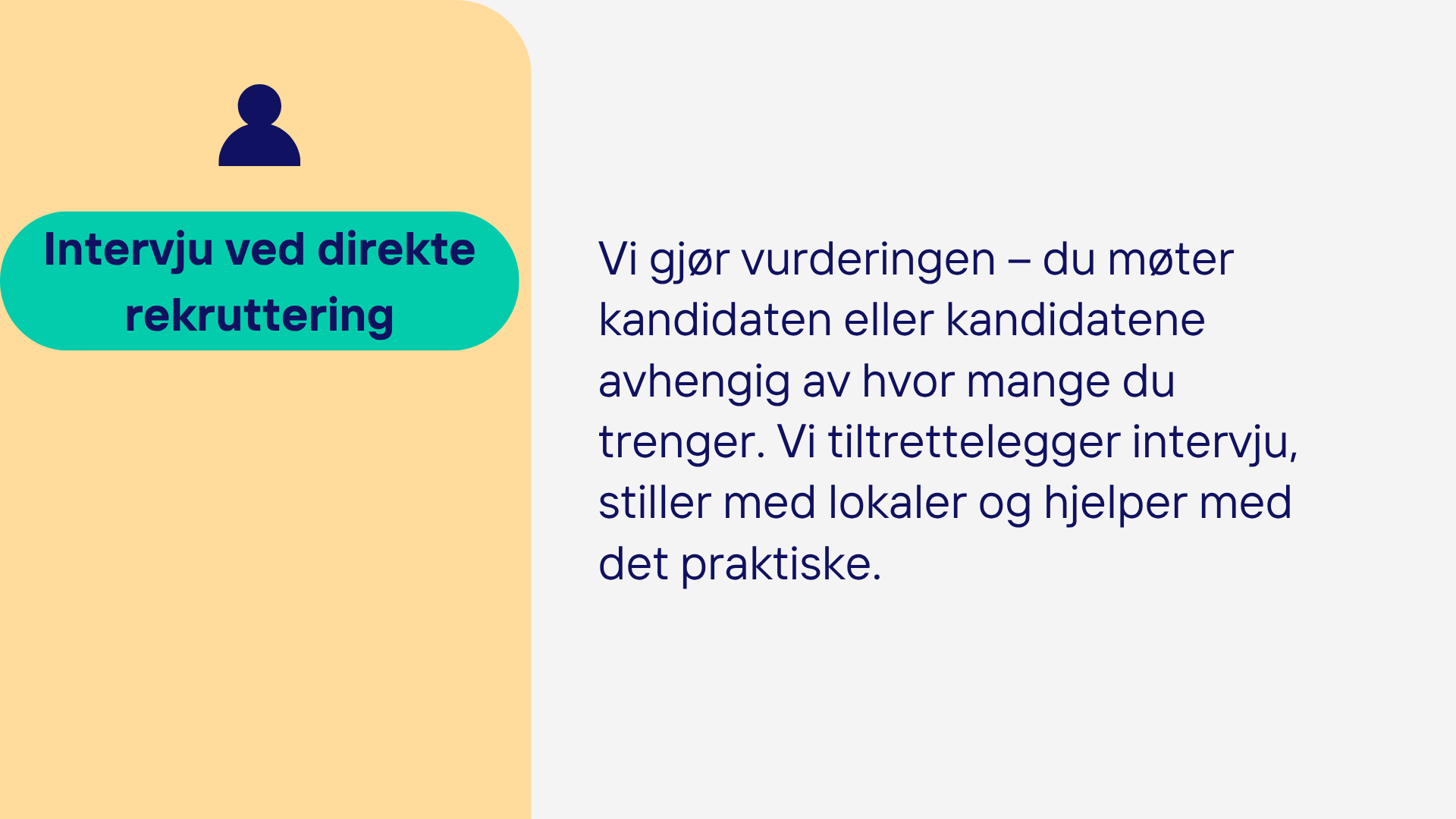 Intervju ved direkte rekruttering

Vi gjør vurderingen – du møter kandidaten eller kandidatene avhengig av hvor mange du trenger. Vi tiltrettelegger intervju, stiller med lokaler og hjelper med det praktiske.